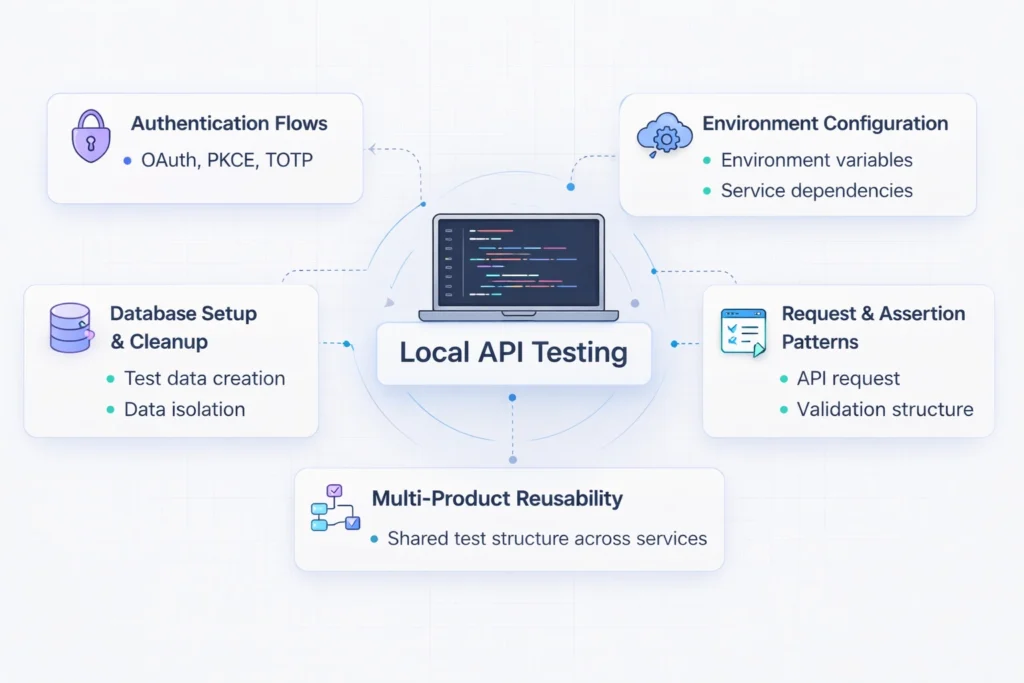 Authentication Flows
• OAuth, PKCE, TOTP

Environment Configuration
• Environment variables
• Service dependencies

Database Setup & Cleanup
• Test data creation
• Data isolation

Local API Testing

Request & Assertion Patterns
• API request
• Validation structure

Multi-Product Reusability
• Shared test structure across services